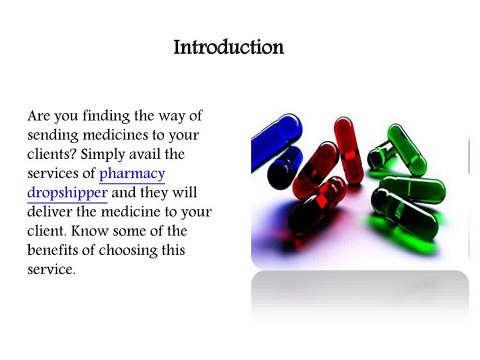 Introduction

Are you finding the way of sending medicines to your clients? Simply avail the services of pharmacy dropshipper and they will deliver the medicine to your client. Know some of the benefits of choosing this service.